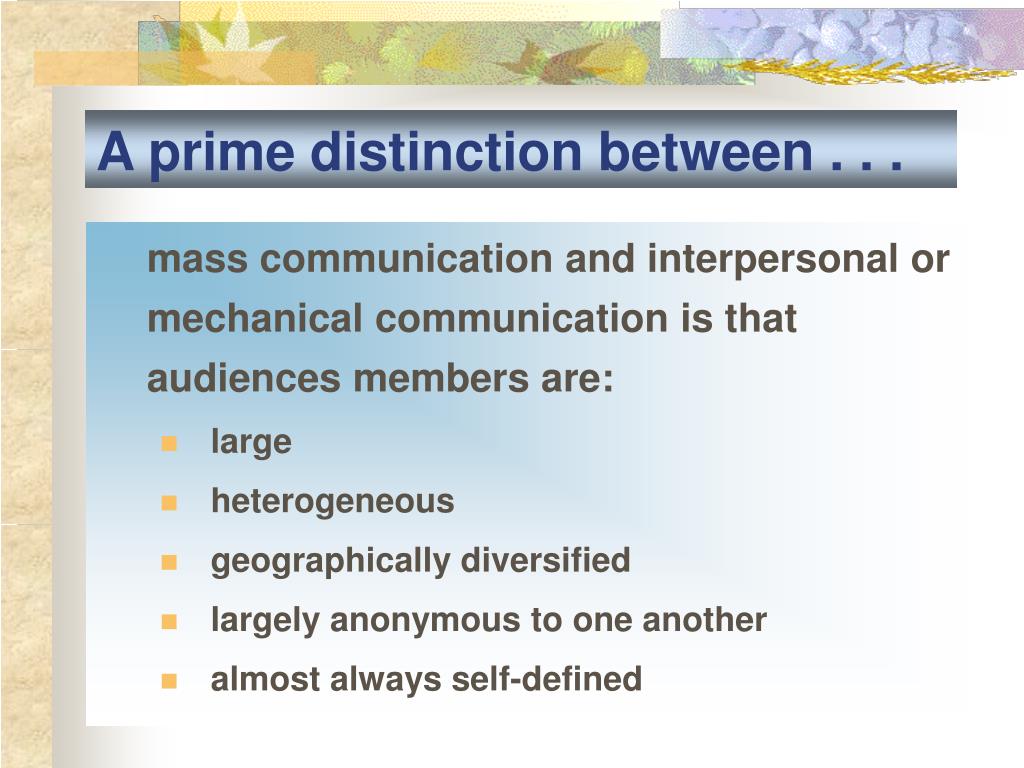 A prime distinction between . . .

mass communication and interpersonal or mechanical communication is that audiences members are:

- large
- heterogeneous
- geographically diversified
- largely anonymous to one another
- almost always self-defined